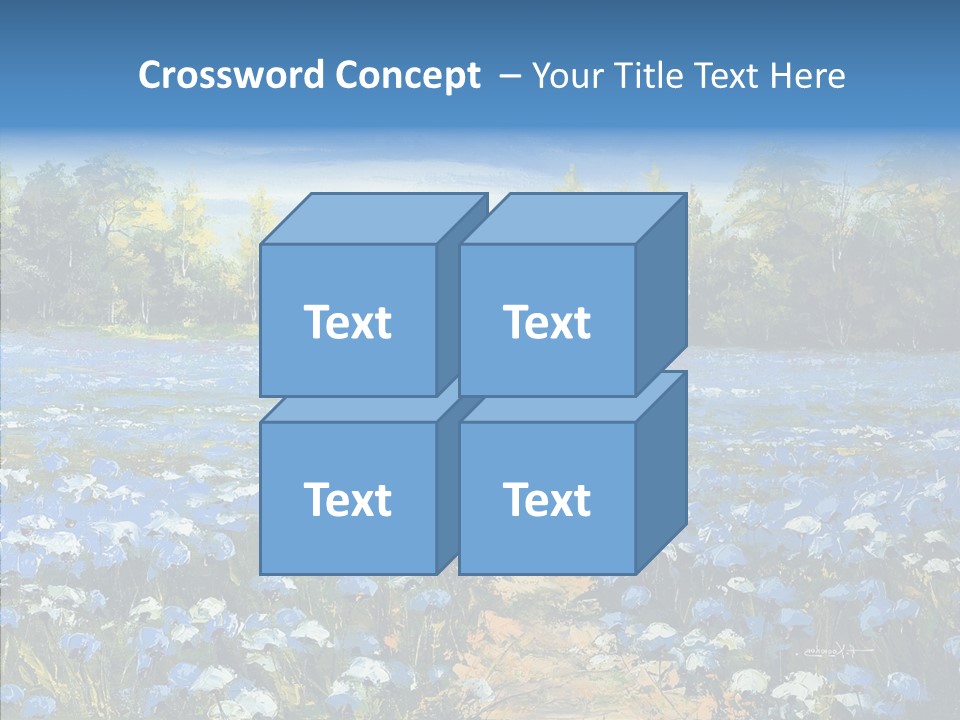 Crossword Concept – Your Title Text Here

Text

Text

Text

Text